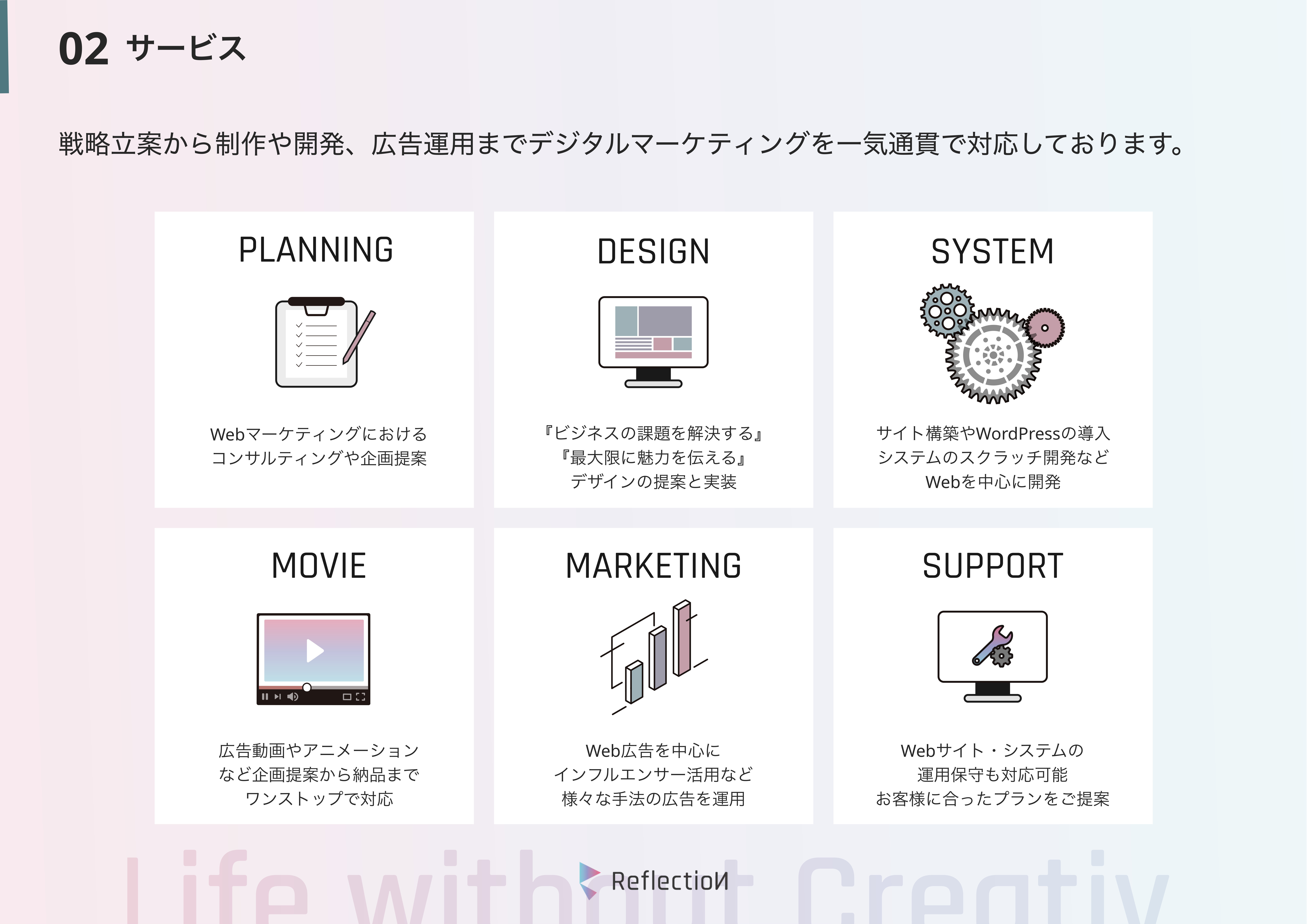 02 サービス

戦略立案から制作や開発、広告運用までデジタルマーケティングを一気通貫で対応しております。

PLANNING

Webマーケティングにおける
コンサルティングや企画提案

DESIGN

『ビジネスの課題を解決する』
『最大限に魅力を伝える』
デザインの提案と実装

SYSTEM

サイト構築やWordPressの導入
システムのスクラッチ開発など
Webを中心に開発

MOVIE

広告動画やアニメーション
など企画提案から納品まで
ワンストップで対応

MARKETING

Web広告を中心に
インフルエンサー活用など
様々な手法の広告を運用

SUPPORT

Webサイト・システムの
運用保守も対応可能
お客様に合ったプランをご提案

Life without Creativ

ReflectioN